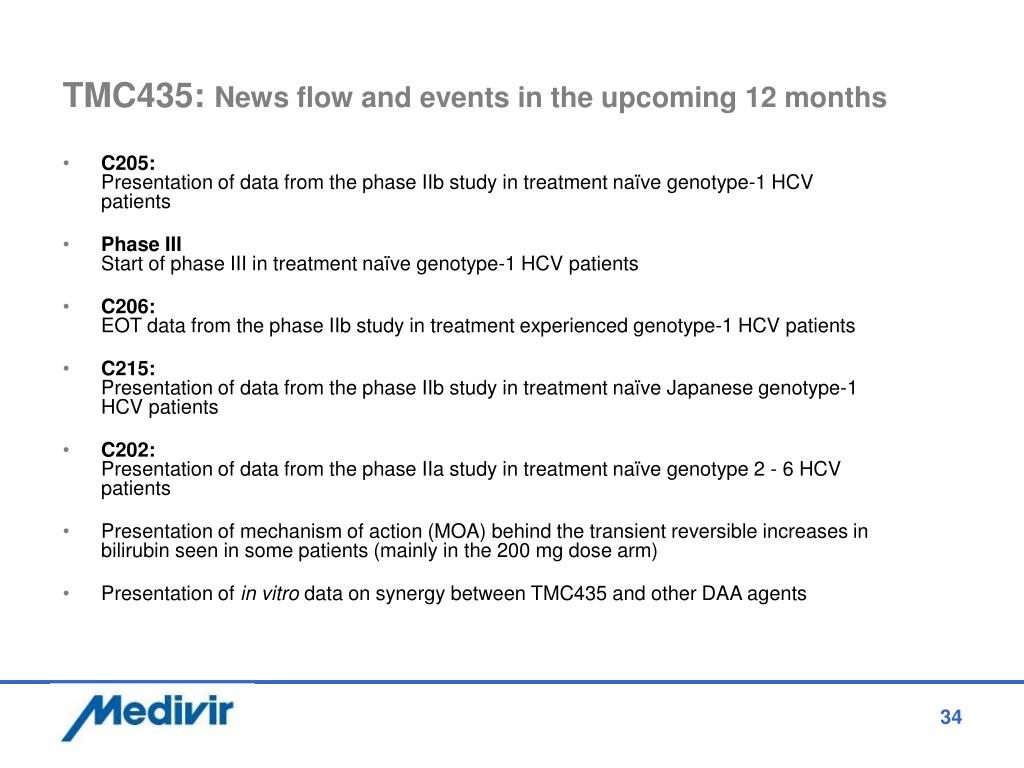 TMC435: News flow and events in the upcoming 12 months

• C205:
Presentation of data from the phase IIb study in treatment naïve genotype-1 HCV patients

• Phase III
Start of phase III in treatment naïve genotype-1 HCV patients

• C206:
EOT data from the phase IIb study in treatment experienced genotype-1 HCV patients

• C215:
Presentation of data from the phase IIb study in treatment naïve Japanese genotype-1 HCV patients

• C202:
Presentation of data from the phase IIa study in treatment naïve genotype 2 - 6 HCV patients

• Presentation of mechanism of action (MOA) behind the transient reversible increases in bilirubin seen in some patients (mainly in the 200 mg dose arm)

• Presentation of in vitro data on synergy between TMC435 and other DAA agents

Medivir

34